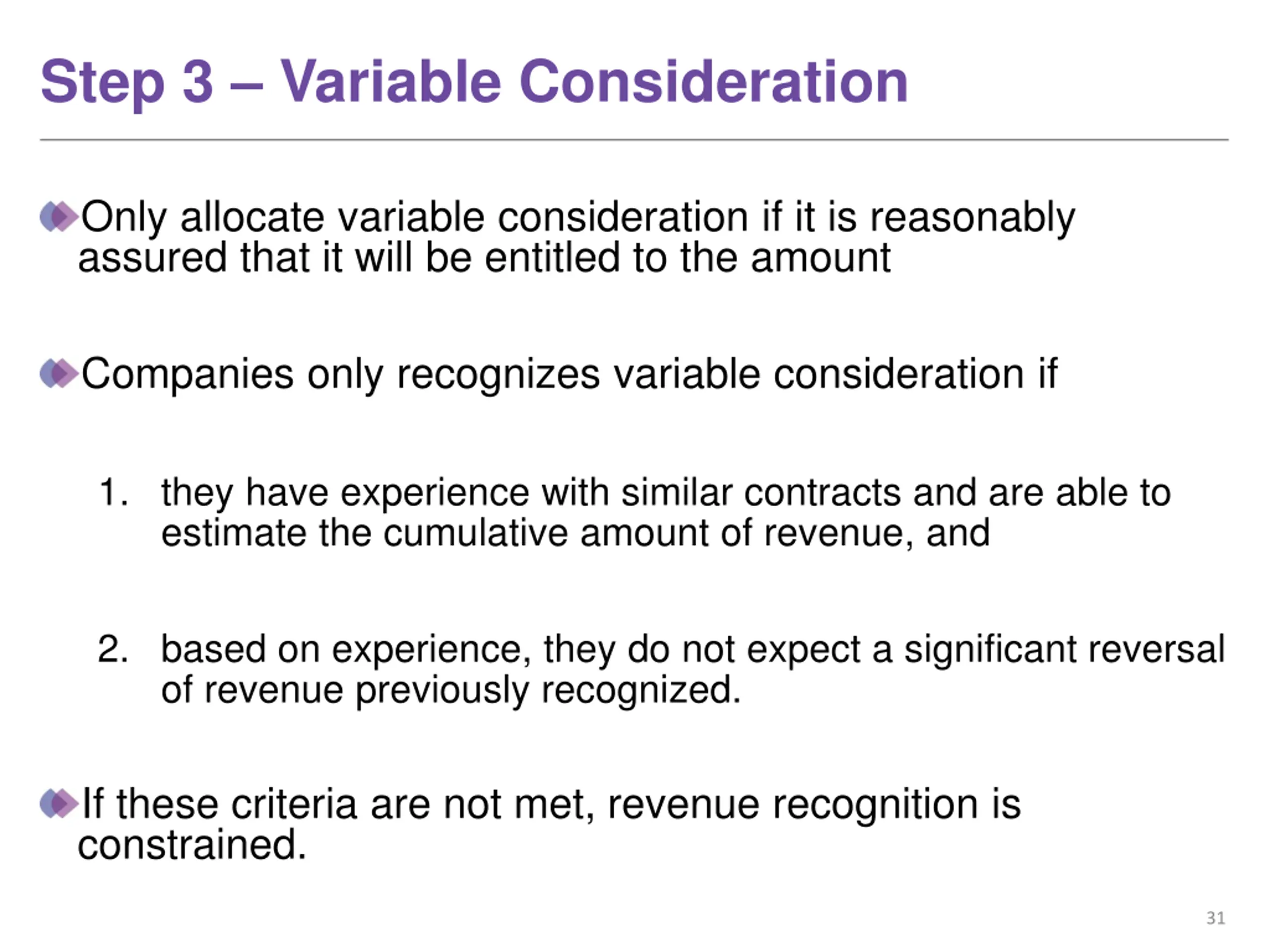 Step 3 – Variable Consideration

Only allocate variable consideration if it is reasonably assured that it will be entitled to the amount

Companies only recognizes variable consideration if

1. they have experience with similar contracts and are able to estimate the cumulative amount of revenue, and

2. based on experience, they do not expect a significant reversal of revenue previously recognized.

If these criteria are not met, revenue recognition is constrained.

31